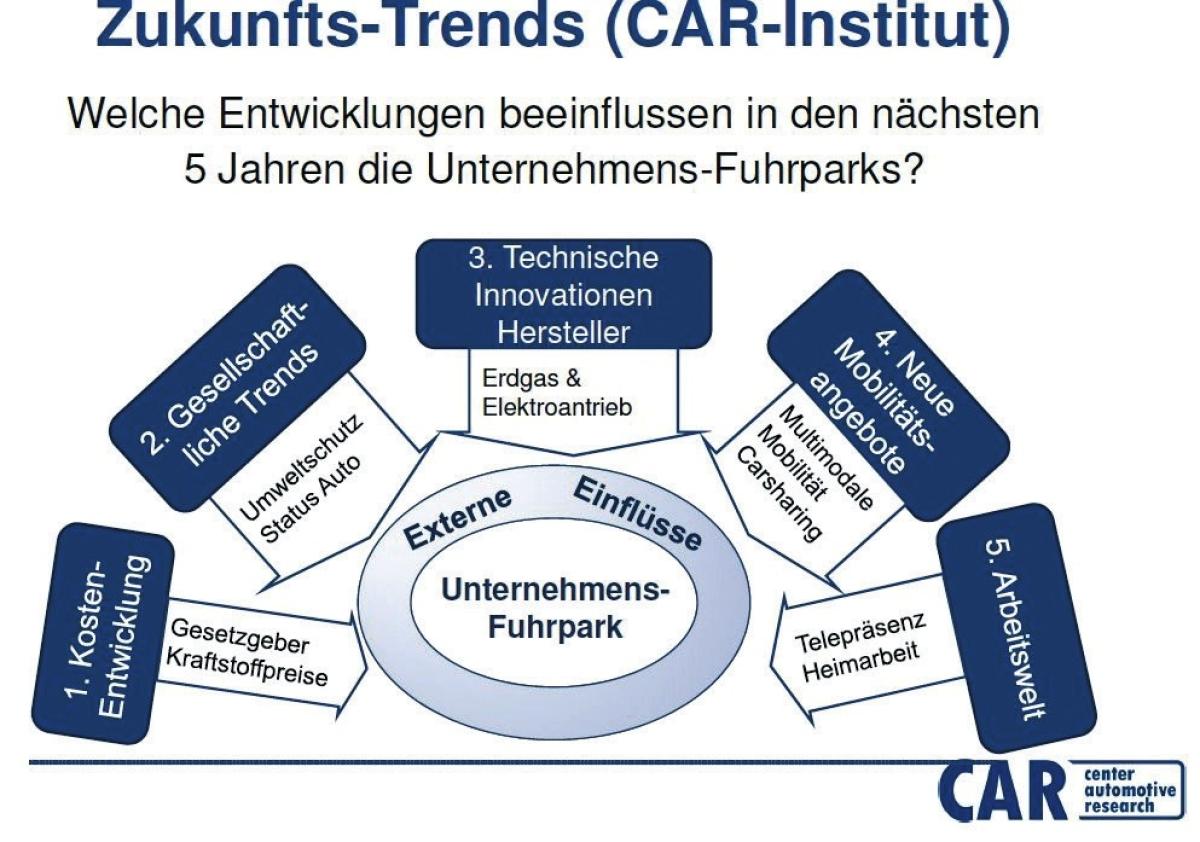 Zukunfts-Trends (CAR-Institut)

Welche Entwicklungen beeinflussen in den nächsten 5 Jahren die Unternehmens-Fuhrparks?

1. Kosten-Entwicklung

Gesetzgeber
Kraftstoffpreise

2. Gesellschaftliche Trends

Umweltschutz
Status Auto

3. Technische Innovationen Hersteller

Erdgas &
Elektroantrieb

4. Neue Mobilitätsangebote

Multimodale
Mobilität
Carsharing

5. Arbeitswelt

Telepräsenz
Heimarbeit

Externe Einflüsse

Unternehmens-Fuhrpark

CAR center automotive research